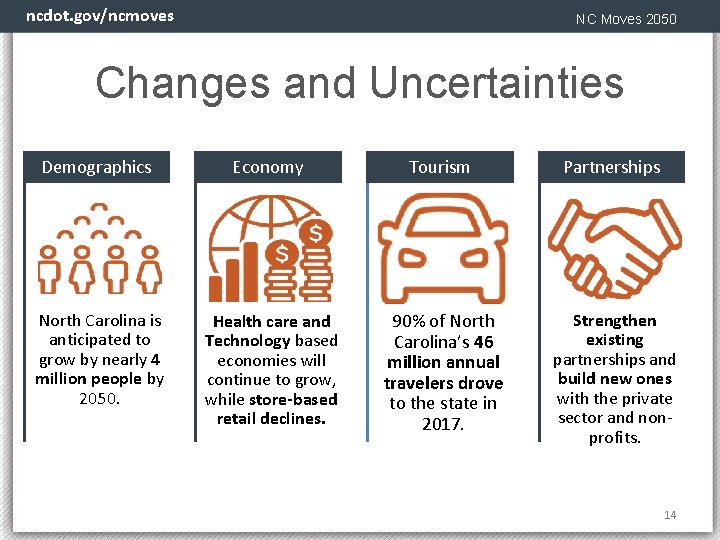 ncdot.gov/ncmoves

NC Moves 2050

Changes and Uncertainties

Demographics

North Carolina is anticipated to grow by nearly 4 million people by 2050.

Economy

Health care and Technology based economies will continue to grow, while store-based retail declines.

Tourism

90% of North Carolina's 46 million annual travelers drove to the state in 2017.

Partnerships

Strengthen existing partnerships and build new ones with the private sector and non-profits.

14